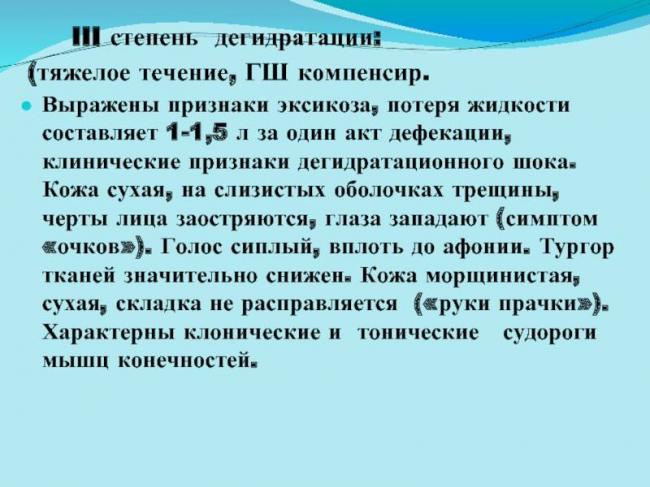 III степень дегидратации:
(тяжелое течение, ГШ компенсир.

Выражены признаки эксикоза, потеря жидкости составляет 1-1,5 л за один акт дефекации, клинические признаки дегидратационного шока. Кожа сухая, на слизистых оболочках трещины, черты лица заостряются, глаза западают (симптом «очков»). Голос сиплый, вплоть до афонии. Тургор тканей значительно снижен. Кожа морщинистая, сухая, складка не расправляется («руки прачки»). Характерны клонические и тонические судороги мышц конечностей.